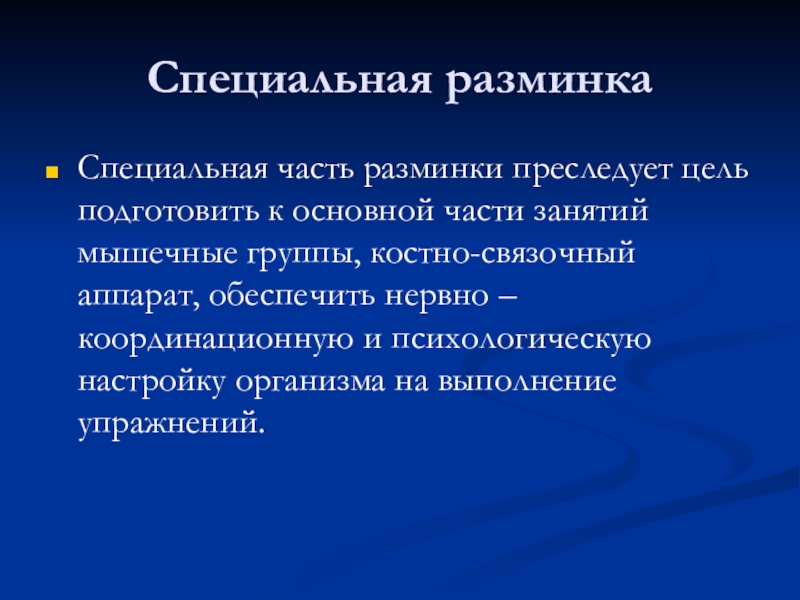 Специальная разминка

Специальная часть разминки преследует цель подготовить к основной части занятий мышечные группы, костно-связочный аппарат, обеспечить нервно – координационную и психологическую настройку организма на выполнение упражнений.